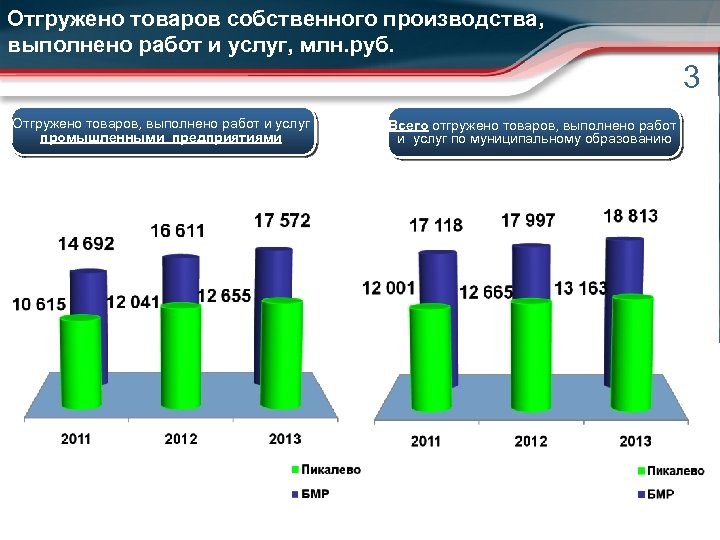 Отгружено товаров собственного производства, выполнено работ и услуг, млн.руб.

3

Отгружено товаров, выполнено работ и услуг промышленными предприятиями

14 692
16 611
17 572
10 615
12 041
12 655

2011
2012
2013

Пикалево
БМР

Всего отгружено товаров, выполнено работ и услуг по муниципальному образованию

17 118
17 997
18 813
12 001
12 665
13 163

2011
2012
2013

Пикалево
БМР